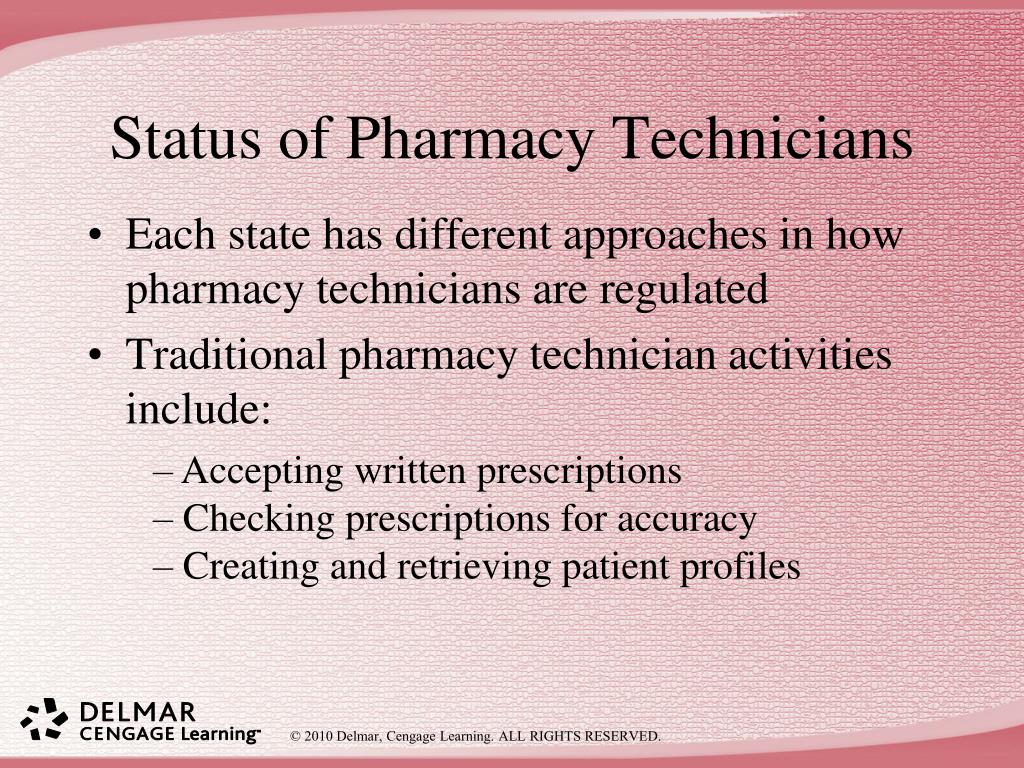 Status of Pharmacy Technicians

• Each state has different approaches in how pharmacy technicians are regulated
• Traditional pharmacy technician activities include:
– Accepting written prescriptions
– Checking prescriptions for accuracy
– Creating and retrieving patient profiles

DELMAR
CENGAGE Learning™

© 2010 Delmar, Cengage Learning. ALL RIGHTS RESERVED.